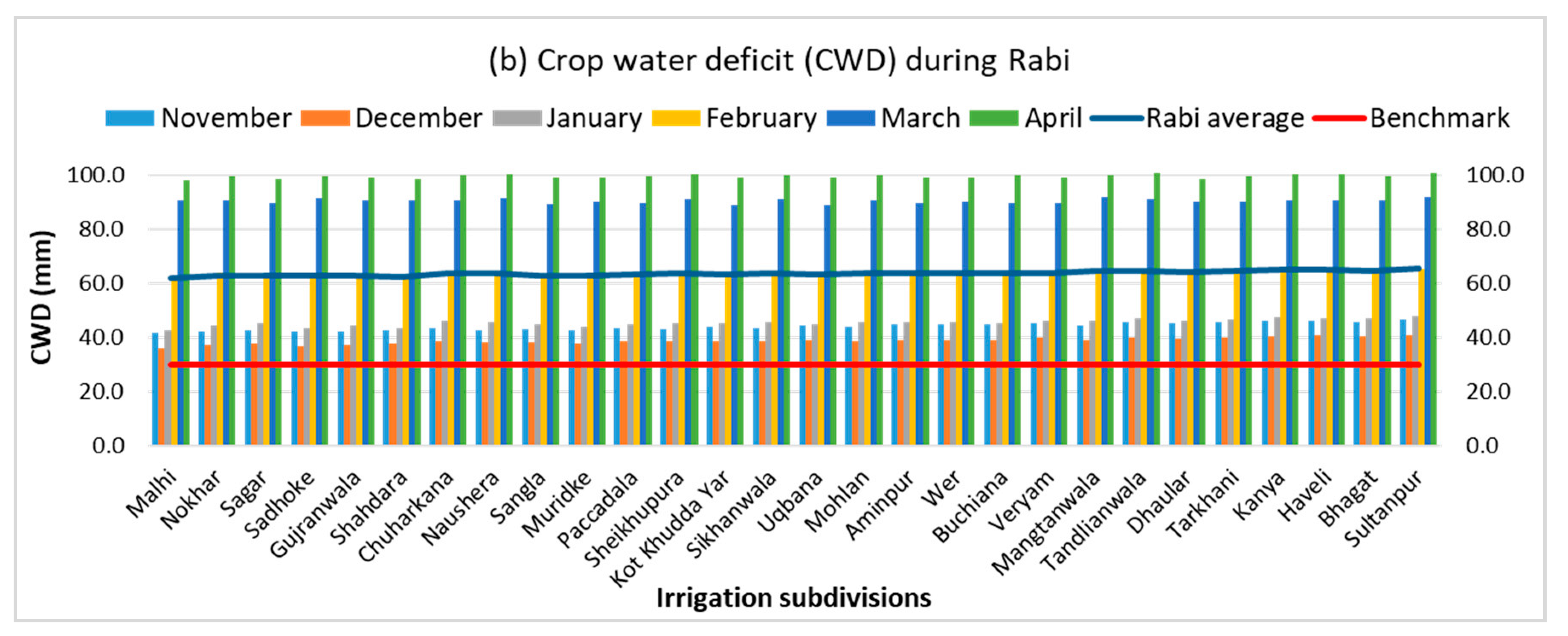 (b) Crop water deficit (CWD) during Rabi

November December January February March April Rabi average Benchmark

CWD (mm)

100.0
80.0
60.0
40.0
20.0
0.0

100.0
80.0
60.0
40.0
20.0
0.0

Malhi Nokhar Sagar Sadhoke Gujranwala Shahdara Chuharkana Naushera Sangla Muridke Paccadala Sheikhupura Kot Khudda Yar Sikhanwala Uqbana Mohlan Aminpur Wer Buchiana Veryam Mangtanwala Tandlianwala Dhaular Tarkhani Kanya Haveli Bhagat Sultanpur

Irrigation subdivisions